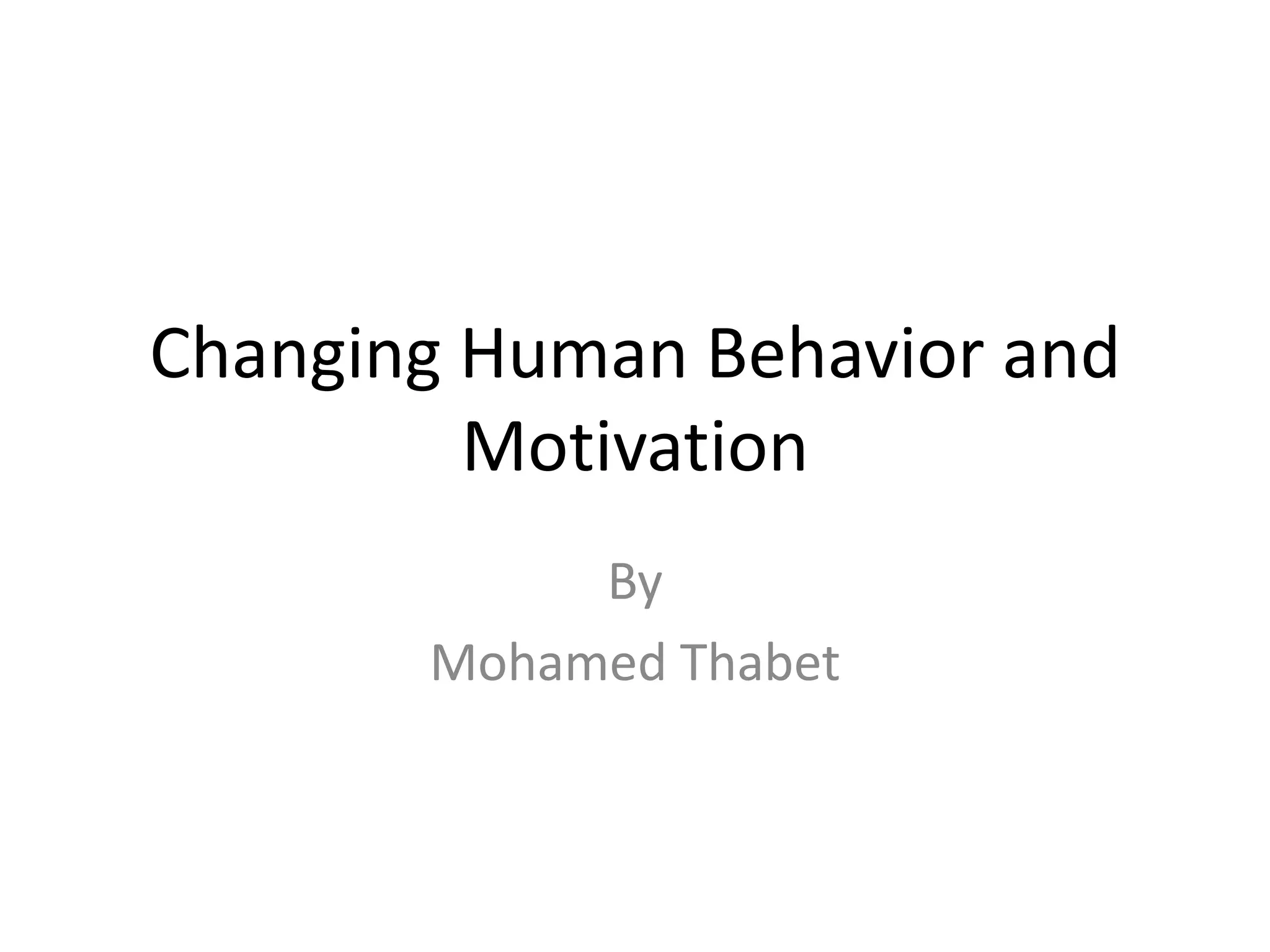 Changing Human Behavior and Motivation

By
Mohamed Thabet